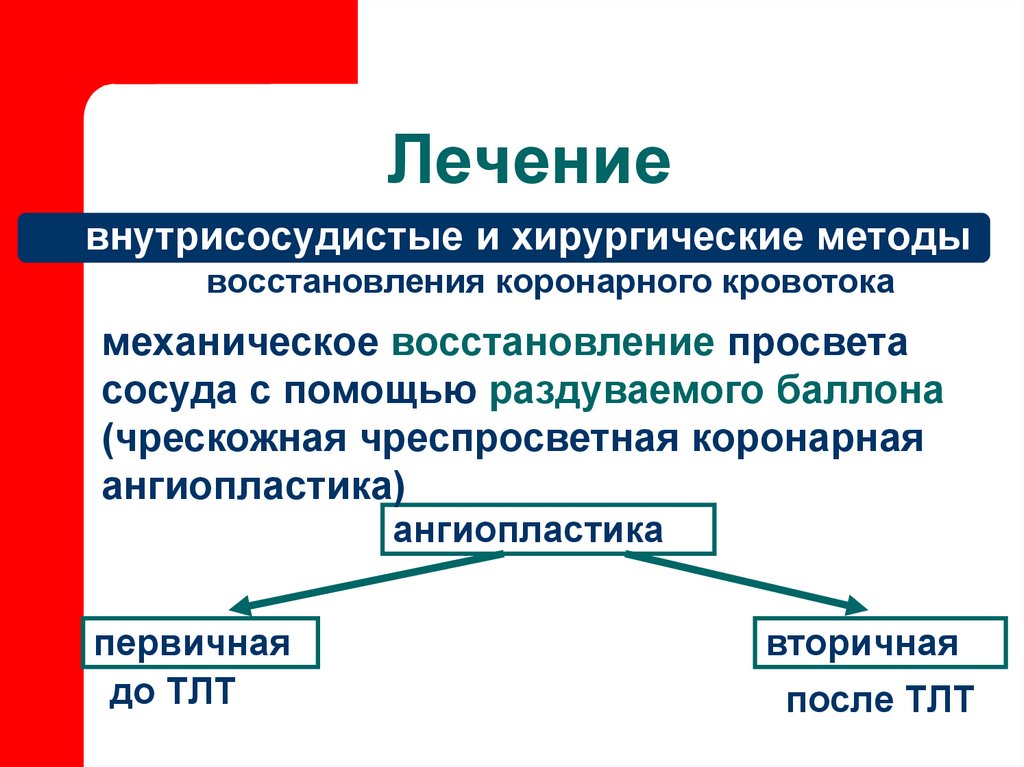 Лечение

внутрисосудистые и хирургические методы восстановления коронарного кровотока

механическое восстановление просвета сосуда с помощью раздуваемого баллона (чрескожная чреспросветная коронарная ангиопластика)

ангиопластика

первичная
до ТЛТ

вторичная
после ТЛТ